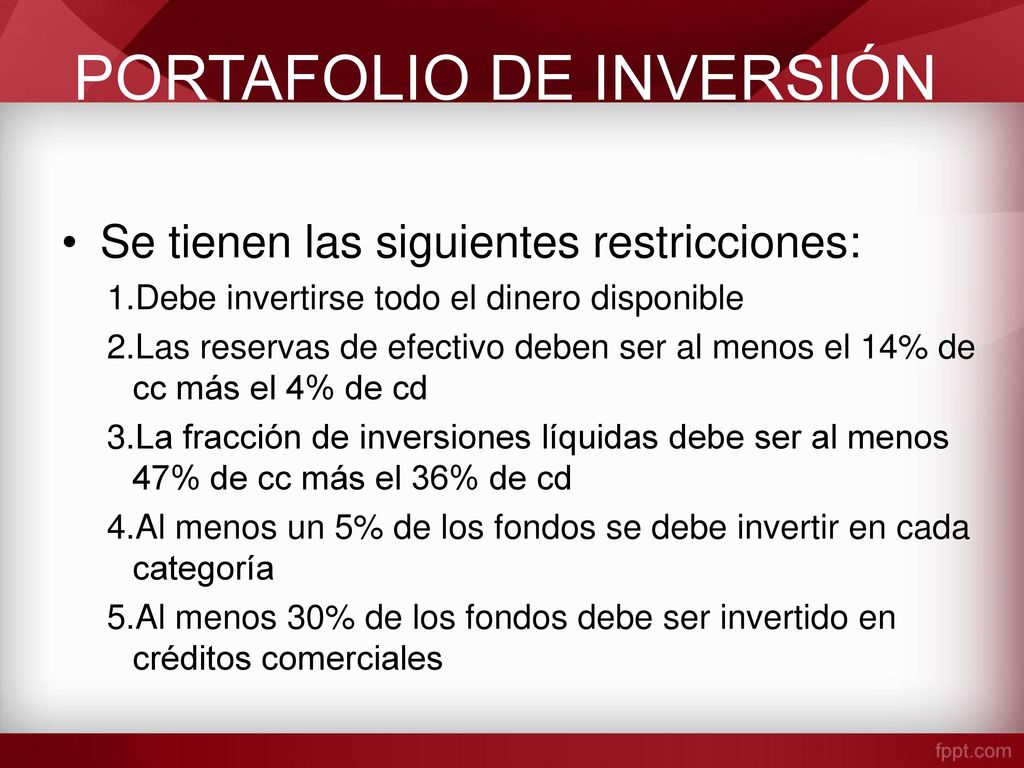 PORTAFOLIO DE INVERSIÓN

• Se tienen las siguientes restricciones:
1.Debe invertirse todo el dinero disponible
2.Las reservas de efectivo deben ser al menos el 14% de cc más el 4% de cd
3.La fracción de inversiones líquidas debe ser al menos 47% de cc más el 36% de cd
4.Al menos un 5% de los fondos se debe invertir en cada categoría
5.Al menos 30% de los fondos debe ser invertido en créditos comerciales

fppt.com